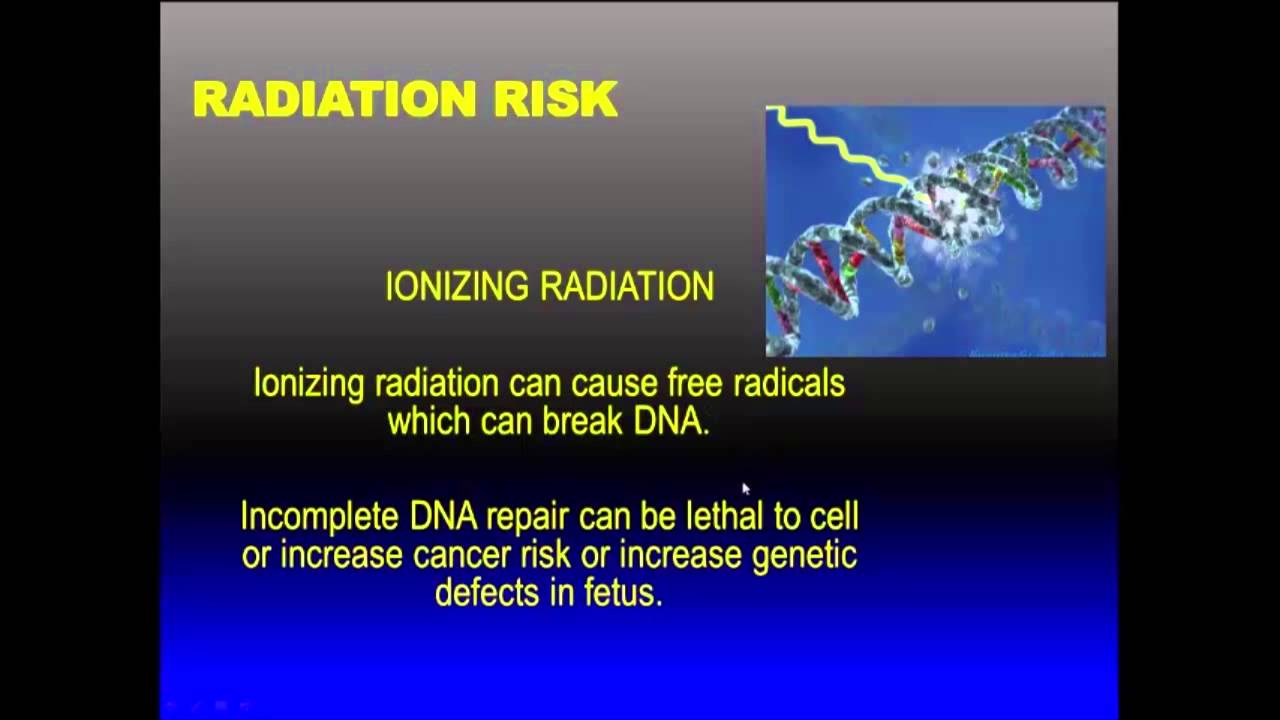 RADIATION RISK

IONIZING RADIATION

Ionizing radiation can cause free radicals which can break DNA.

Incomplete DNA repair can be lethal to cell or increase cancer risk or increase genetic defects in fetus.